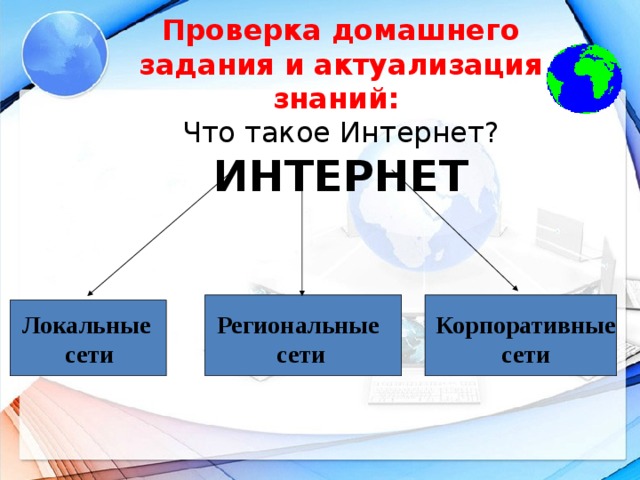 Проверка домашнего задания и актуализация знаний:

Что такое Интернет?

ИНТЕРНЕТ

Локальные сети

Региональные сети

Корпоративные сети